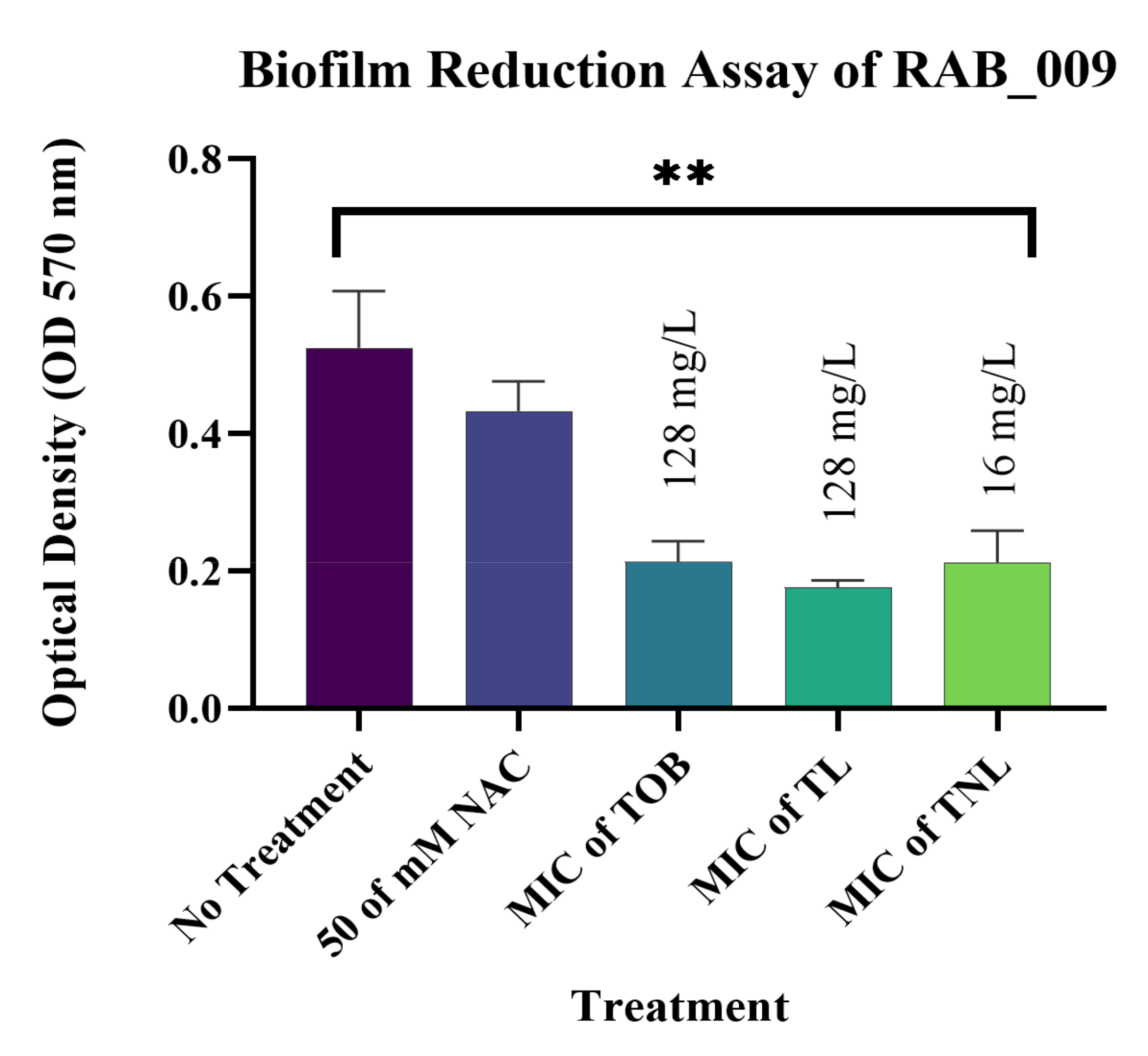 Biofilm Reduction Assay of RAB_009

Optical Density (OD 570 nm)

0.8
0.6
0.4
0.2
0.0

**

128 mg/L
128 mg/L
16 mg/L

No Treatment
50 of mM NAC
MIC of TOB
MIC of TL
MIC of TNL

Treatment